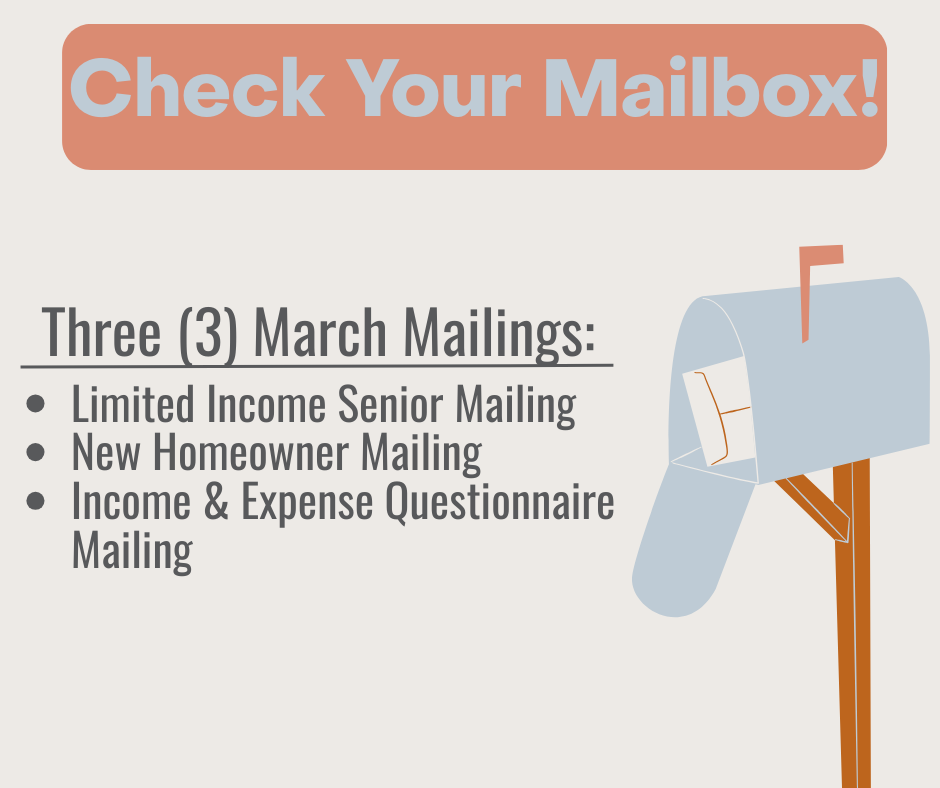 Check Your Mailbox!

Three (3) March Mailings:

- Limited Income Senior Mailing
- New Homeowner Mailing
- Income & Expense Questionnaire Mailing